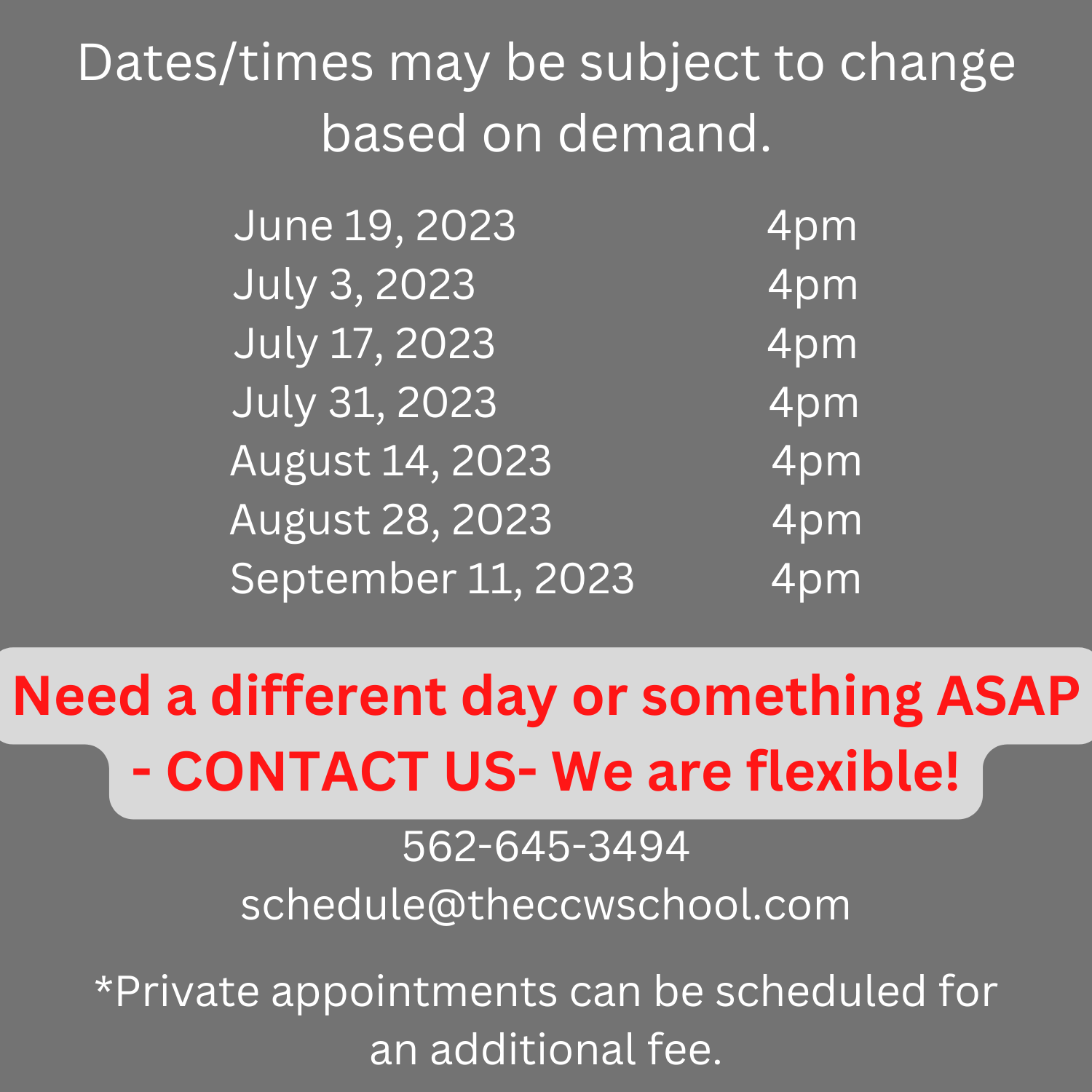 Dates/times may be subject to change based on demand.

June 19, 2023 4pm
July 3, 2023 4pm
July 17, 2023 4pm
July 31, 2023 4pm
August 14, 2023 4pm
August 28, 2023 4pm
September 11, 2023 4pm

Need a different day or something ASAP - CONTACT US- We are flexible!

562-645-3494
schedule@theccwschool.com

*Private appointments can be scheduled for an additional fee.